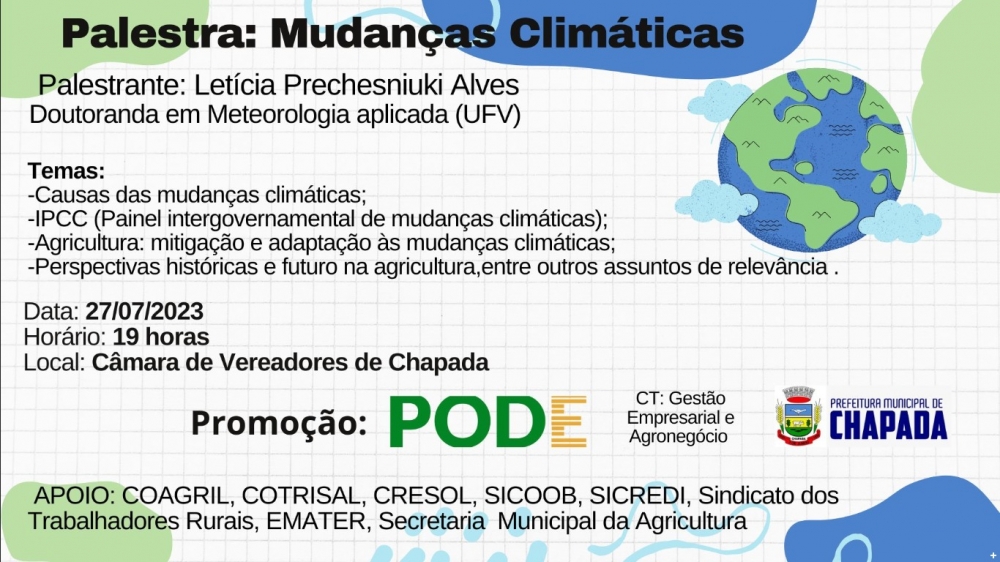 Palestra: Mudanças Climáticas

Palestrante: Letícia Prechesniuki Alves
Doutoranda em Meteorologia aplicada (UFV)

Temas:
-Causas das mudanças climáticas;
-IPCC (Painel intergovernamental de mudanças climáticas);
-Agricultura: mitigação e adaptação às mudanças climáticas;
-Perspectivas históricas e futuro na agricultura,entre outros assuntos de relevância .

Data: 27/07/2023
Horário: 19 horas
Local: Câmara de Vereadores de Chapada

Promoção: PODE

CT: Gestão Empresarial e Agronegócio

PREFEITURA MUNICIPAL DE CHAPADA

APOIO: COAGRIL, COTRISAL, CRESOL, SICOOB, SICREDI, Sindicato dos Trabalhadores Rurais, EMATER, Secretaria Municipal da Agricultura